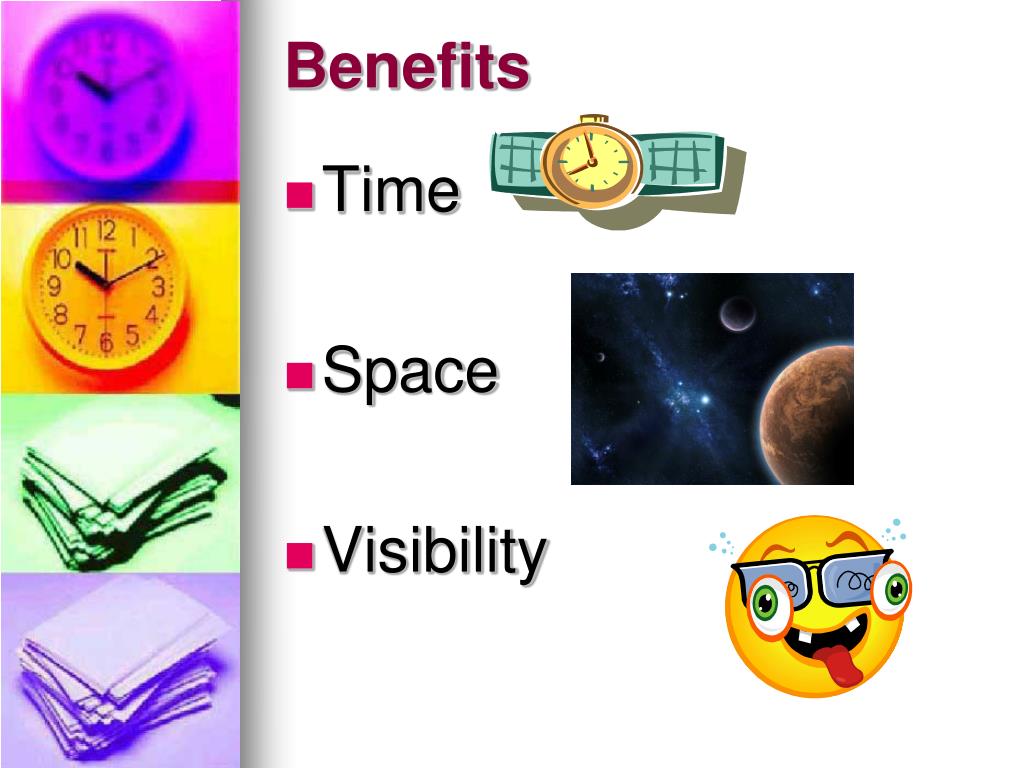 Benefits

Time

Space

Visibility